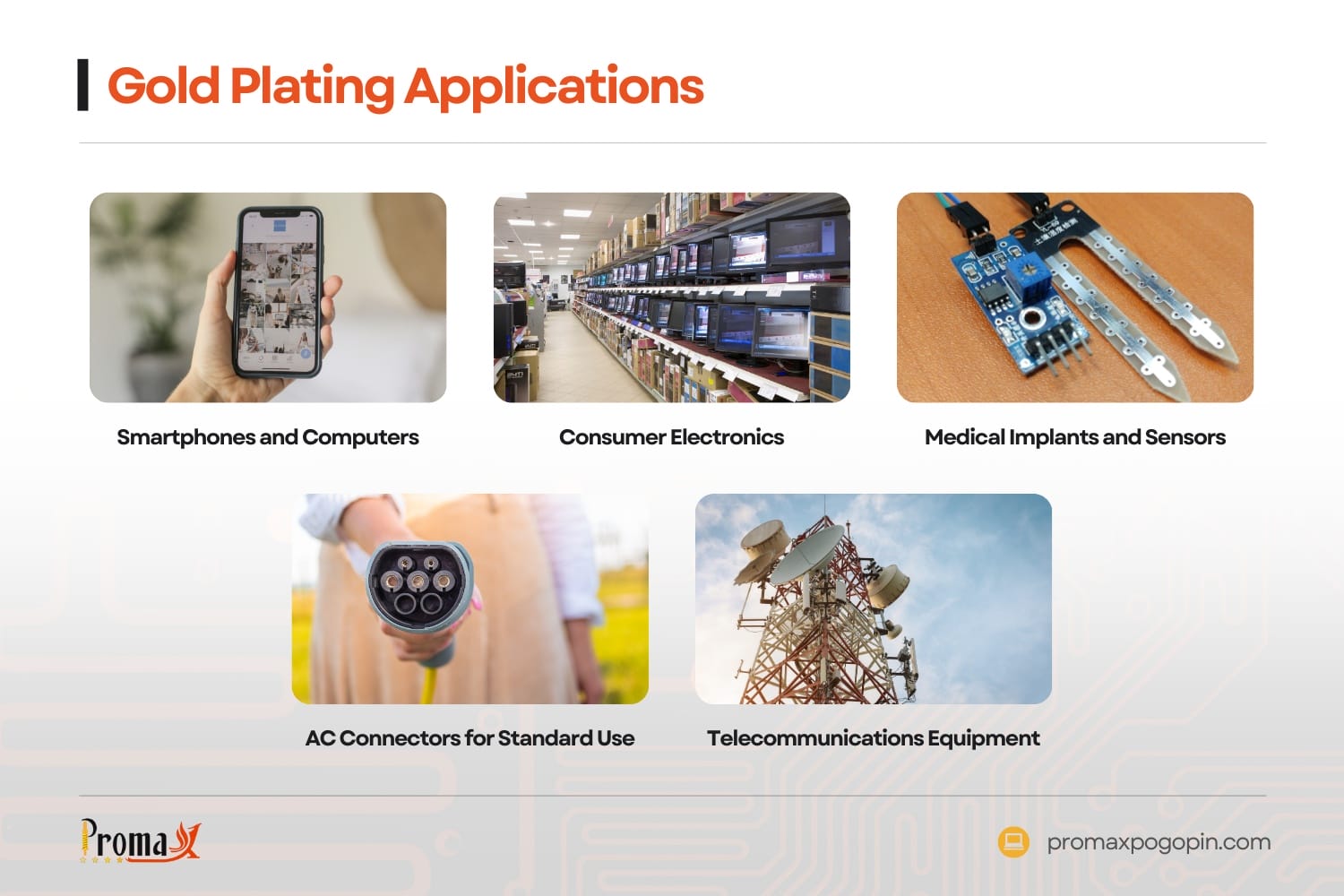 Gold Plating Applications

Smartphones and Computers

Consumer Electronics

Medical Implants and Sensors

AC Connectors for Standard Use

Telecommunications Equipment

PromaX

promaxpogopin.com